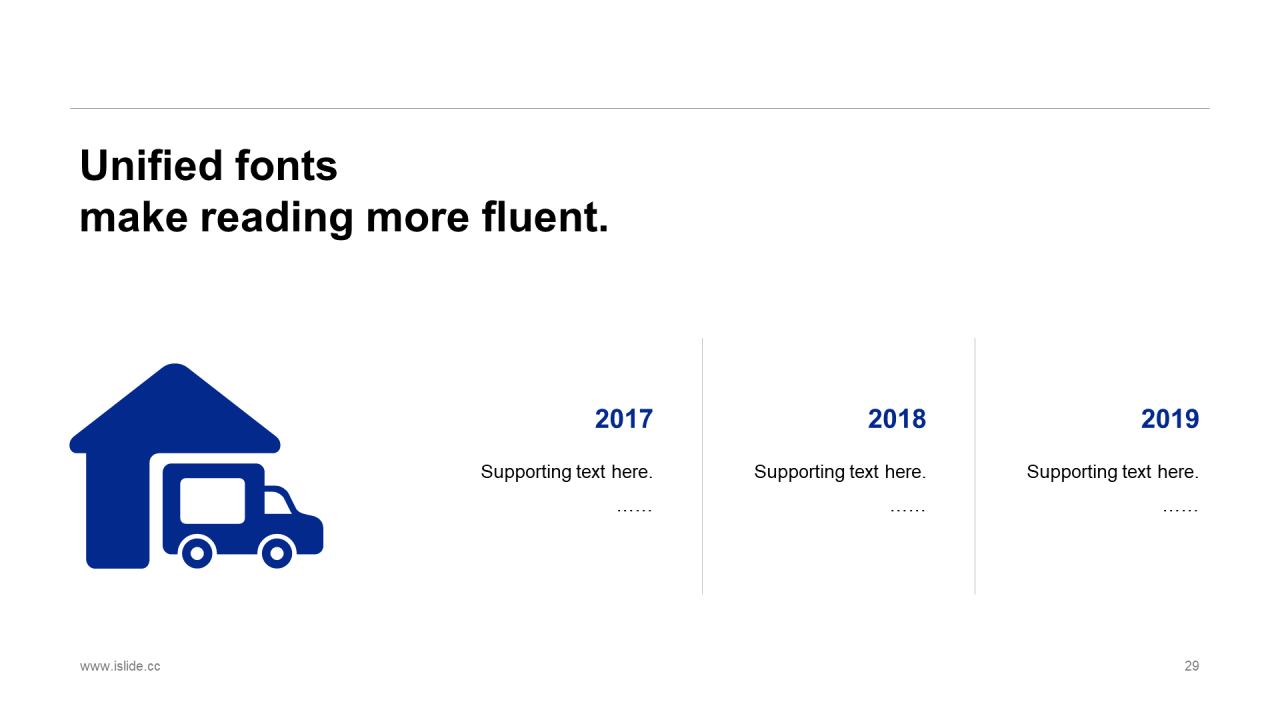 Unified fonts
make reading more fluent.

2017

Supporting text here.

……

2018

Supporting text here.

……

2019

Supporting text here.

……

www.islide.cc

29